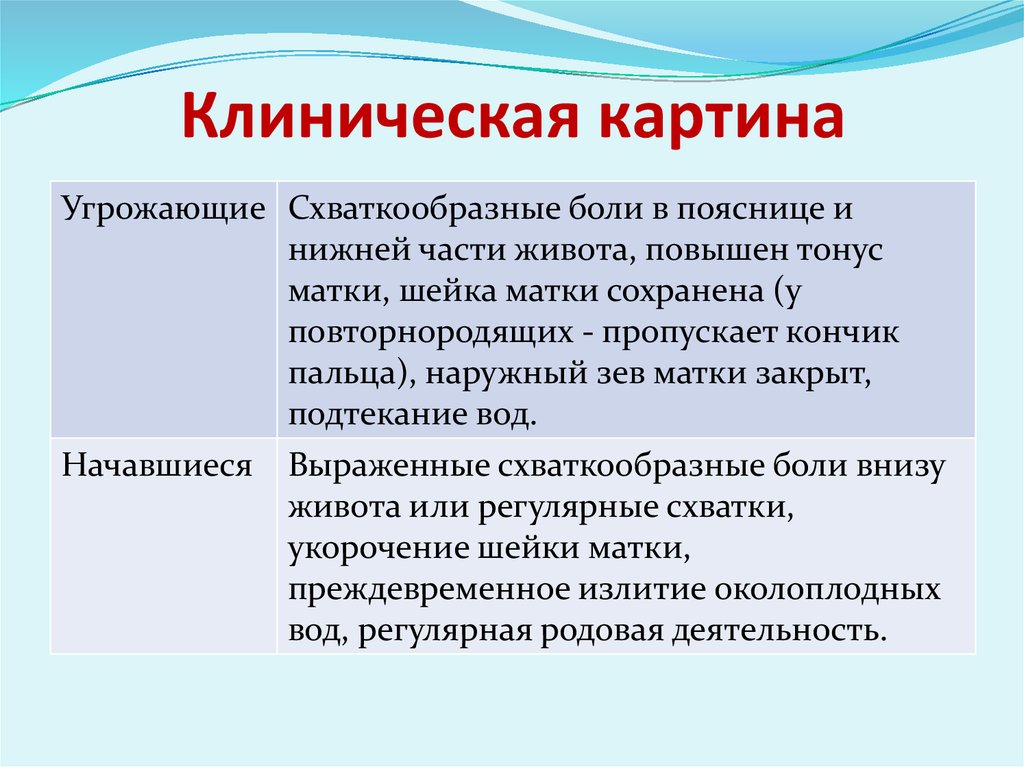 Клиническая картина

| Угрожающие | Схваткообразные боли в пояснице и нижней части живота, повышен тонус матки, шейка матки сохранена (у повторнородящих - пропускает кончик пальца), наружный зев матки закрыт, подтекание вод. |
|---|---|
| Начавшиеся | Выраженные схваткообразные боли внизу живота или регулярные схватки, укорочение шейки матки, преждевременное излитие околоплодных вод, регулярная родовая деятельность. |